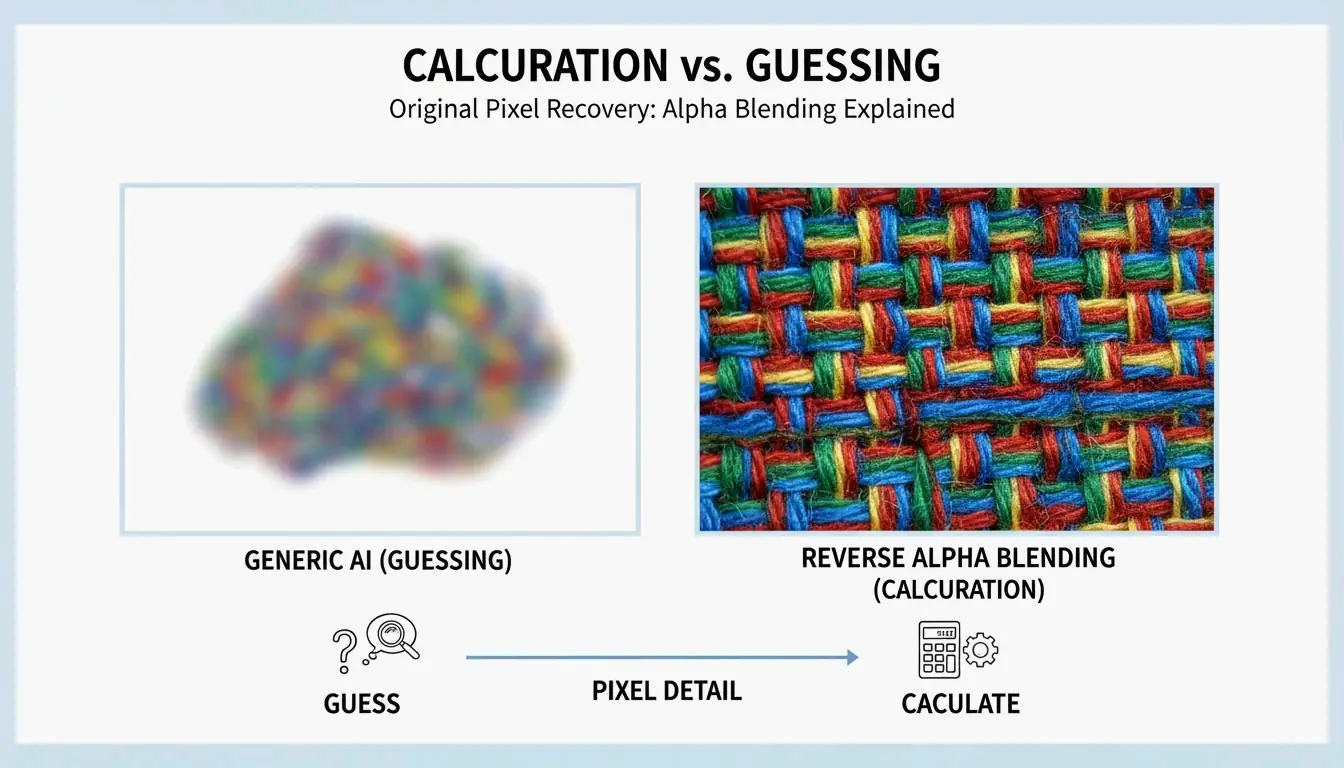 CALCURATION vs. GUESSING
Original Pixel Recovery: Alpha Blending Explained

GENERIC AI (GUESSING)

REVERSE ALPHA BLENDING (CALCURATION)

GUESS

PIXEL DETAIL

CACULATE